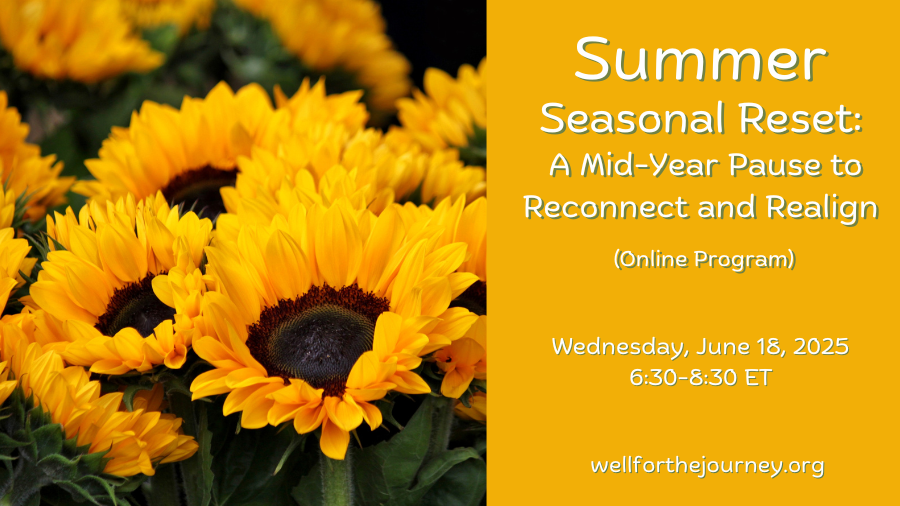 Summer
Seasonal Reset:
A Mid-Year Pause to Reconnect and Realign

(Online Program)

Wednesday, June 18, 2025
6:30-8:30 ET

wellforthejourney.org